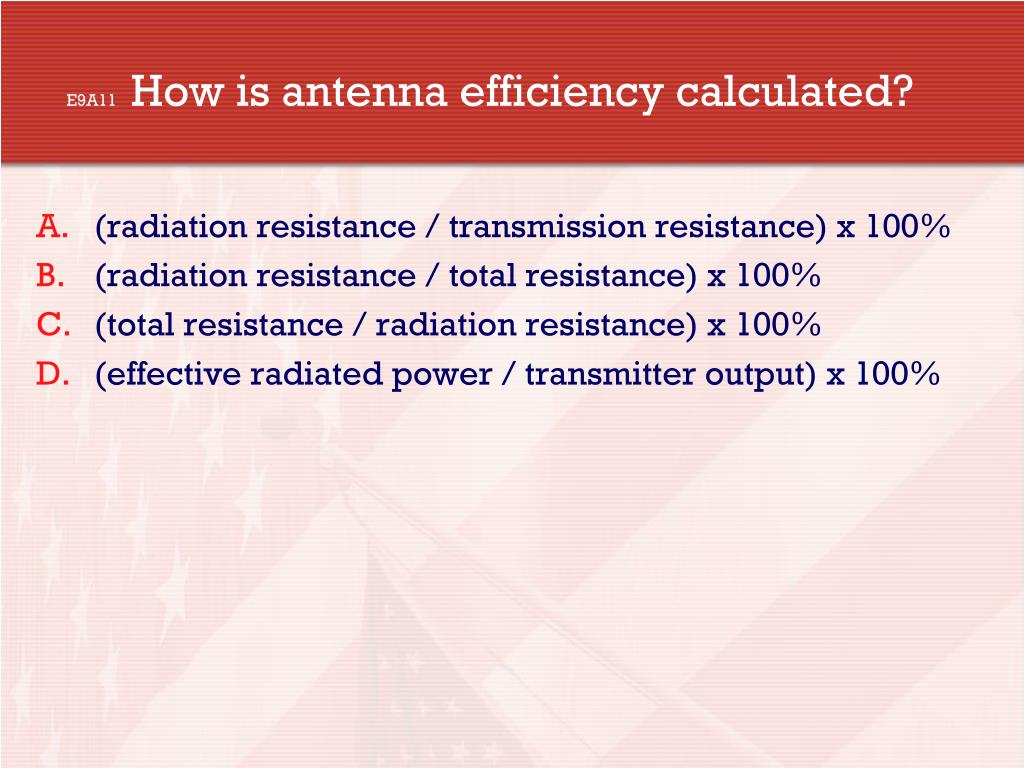 E9A11 How is antenna efficiency calculated?

A. (radiation resistance / transmission resistance) x 100%
B. (radiation resistance / total resistance) x 100%
C. (total resistance / radiation resistance) x 100%
D. (effective radiated power / transmitter output) x 100%